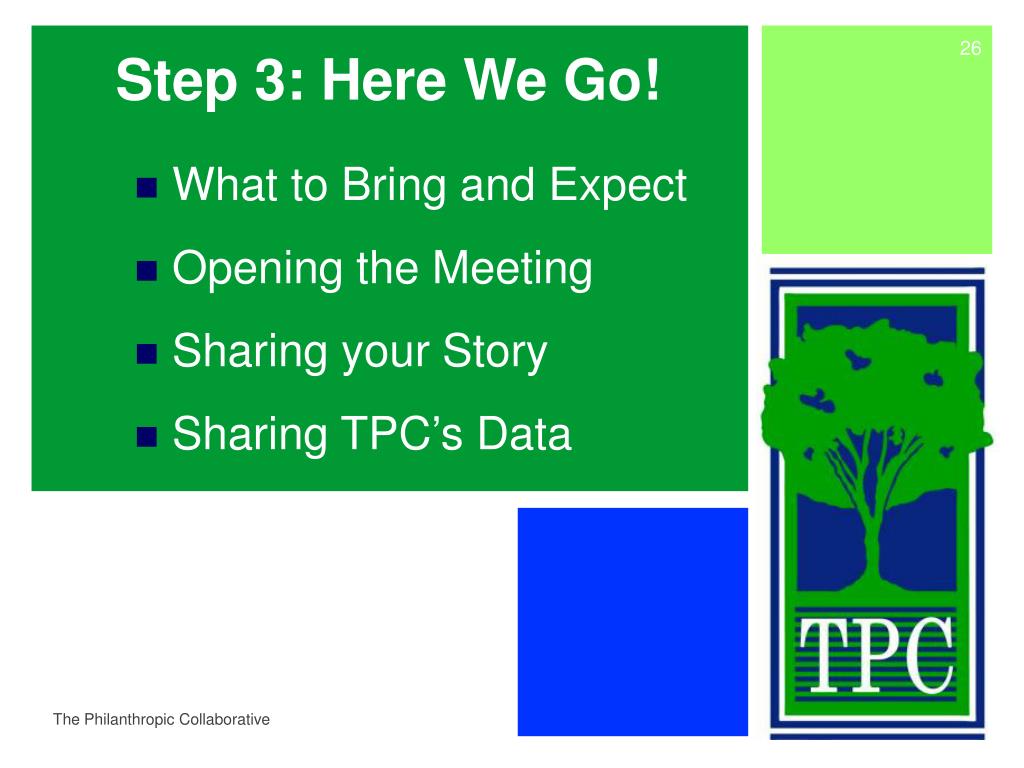 Step 3: Here We Go!

26

- What to Bring and Expect
- Opening the Meeting
- Sharing your Story
- Sharing TPC's Data

TPC

The Philanthropic Collaborative